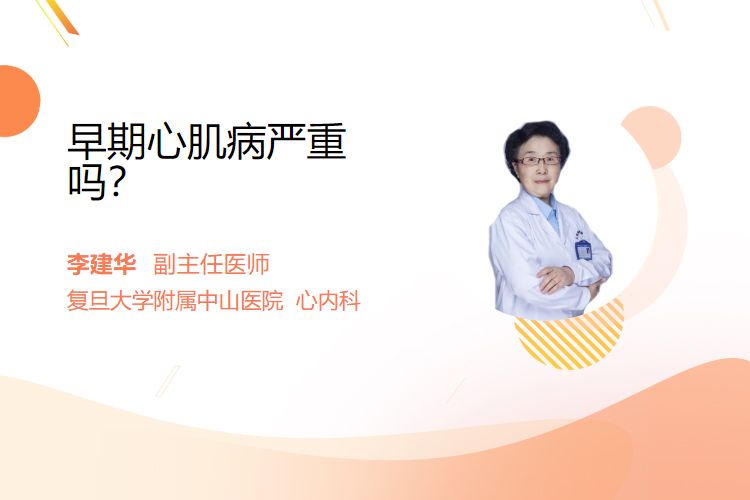 早期心肌病严重吗?

李建华 副主任医师
复旦大学附属中山医院 心内科